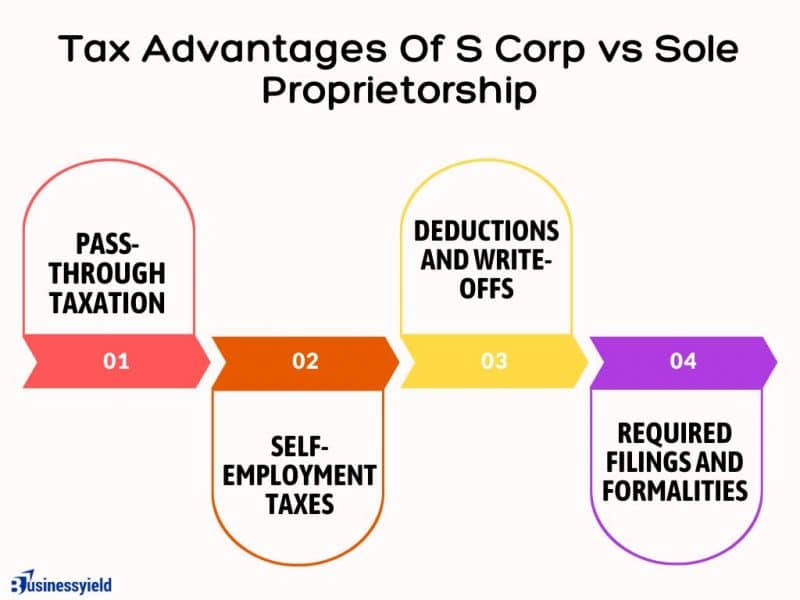 Tax Advantages Of S Corp vs Sole Proprietorship

PASS-THROUGH TAXATION

01

02

SELF-EMPLOYMENT TAXES

DEDUCTIONS AND WRITE-OFFS

03

04

REQUIRED FILINGS AND FORMALITIES

Businessyield